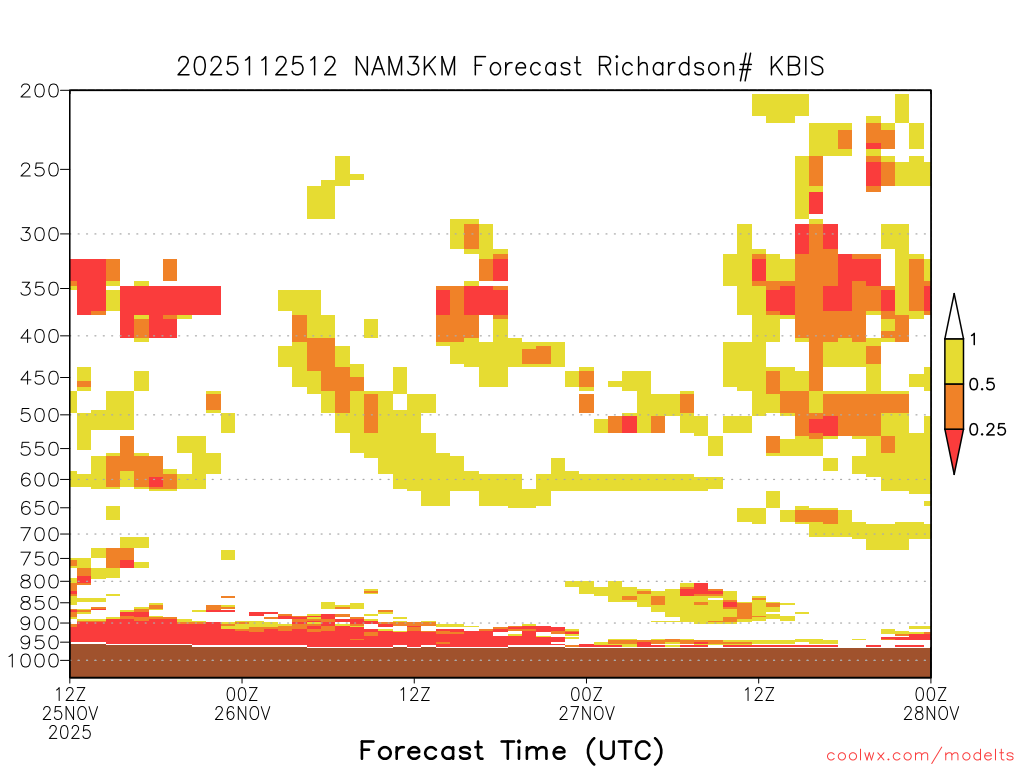 2025112512 NAM3KM Forecast Richardson# KBIS

200
250
300
350
400
450
500
550
600
650
700
750
800
850
900
950
1000

1
0.5
0.25

12Z
25NOV
2025

00Z
26NOV

12Z

00Z
27NOV

12Z

00Z
28NOV

Forecast Time (UTC)

coolwx.com/modelts